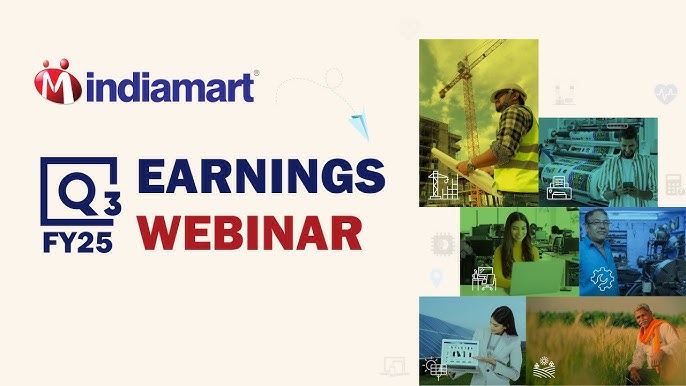 M indiamart®

Q3
FY25

EARNINGS
WEBINAR